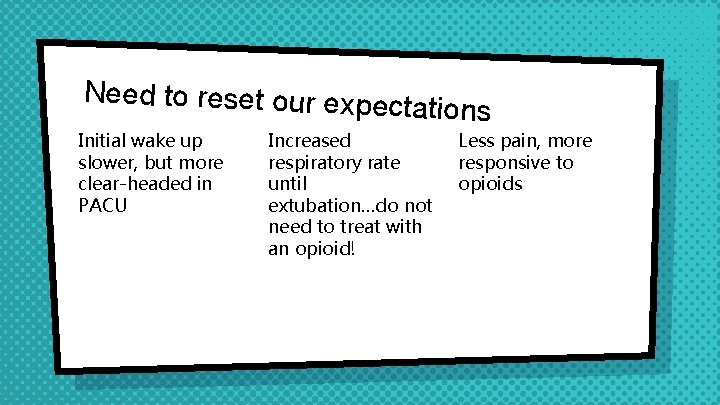 Need to reset our expectations

Initial wake up slower, but more clear-headed in PACU

Increased respiratory rate until extubation...do not need to treat with an opioid!

Less pain, more responsive to opioids